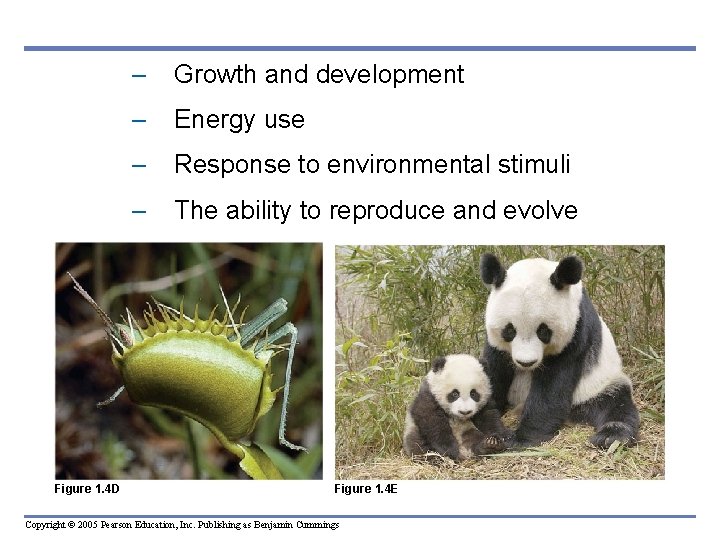 – Growth and development

– Energy use

– Response to environmental stimuli

– The ability to reproduce and evolve

Figure 1.4D

Figure 1.4E

Copyright © 2005 Pearson Education, Inc. Publishing as Benjamin Cummings